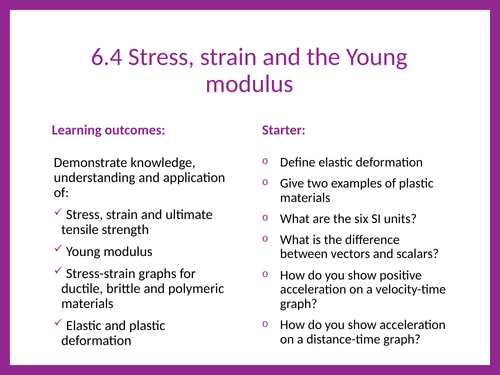 6.4 Stress, strain and the Young modulus

Learning outcomes:

Demonstrate knowledge, understanding and application of:

✓ Stress, strain and ultimate tensile strength

✓ Young modulus

✓ Stress-strain graphs for ductile, brittle and polymeric materials

✓ Elastic and plastic deformation

Starter:

o Define elastic deformation

o Give two examples of plastic materials

o What are the six SI units?

o What is the difference between vectors and scalars?

o How do you show positive acceleration on a velocity-time graph?

o How do you show acceleration on a distance-time graph?